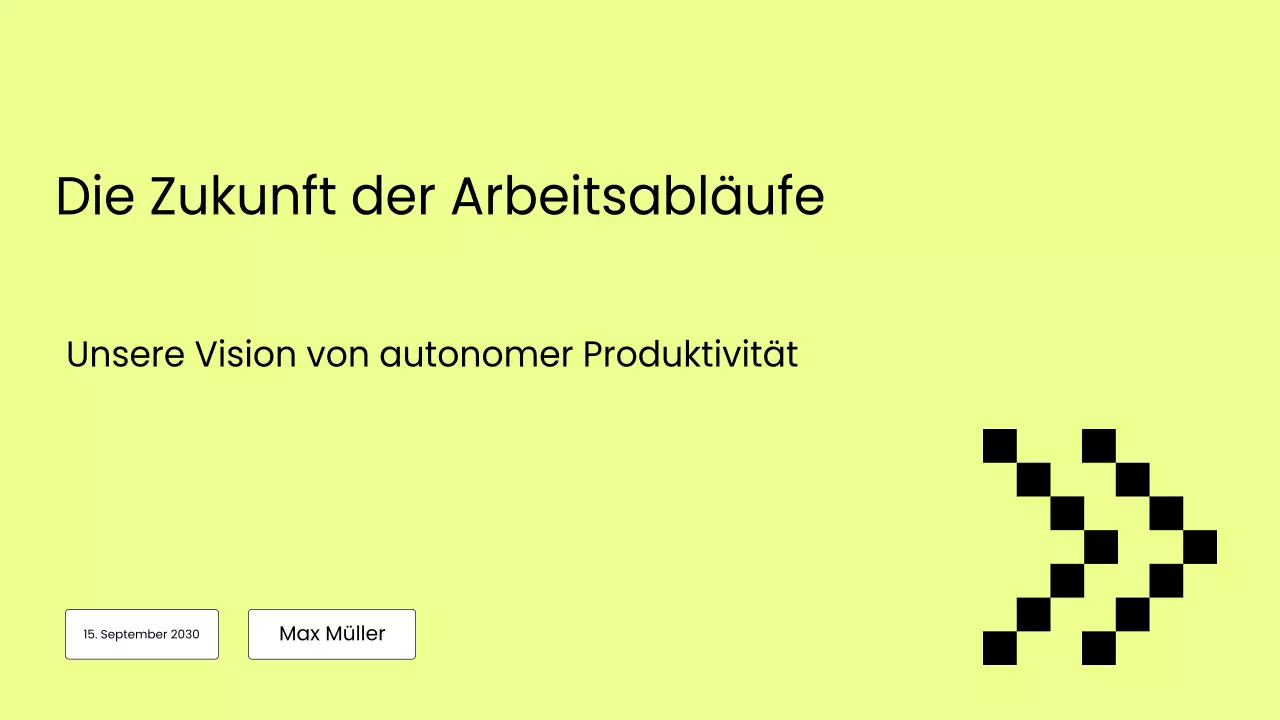 Die Zukunft der Arbeitsabläufe

Unsere Vision von autonomer Produktivität

15. September 2030

Max Müller